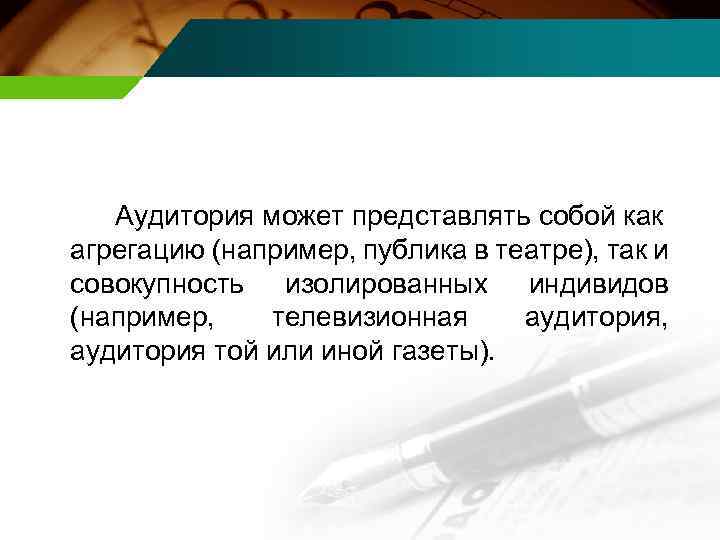 Аудитория может представлять собой как агрегацию (например, публика в театре), так и совокупность изолированных индивидов (например, телевизионная аудитория, аудитория той или иной газеты).